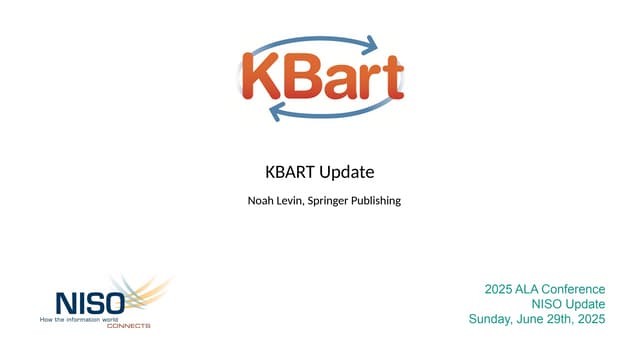 KBart

KBART Update

Noah Levin, Springer Publishing

NISO
How the information world CONNECTS

2025 ALA Conference
NISO Update
Sunday, June 29th, 2025